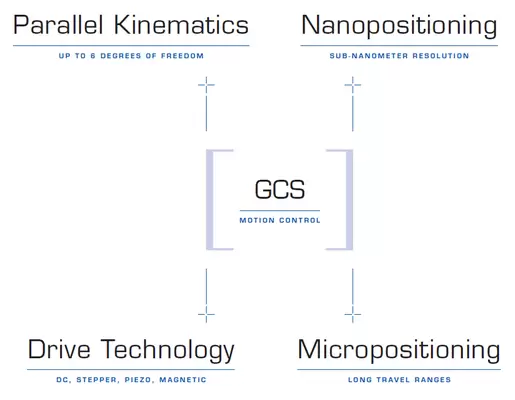 Parallel Kinematics

UP TO 6 DEGREES OF FREEDOM

Nanopositioning

SUB-NANOMETER RESOLUTION

GCS

MOTION CONTROL

Drive Technology

DC, STEPPER, PIEZO, MAGNETIC

Micropositioning

LONG TRAVEL RANGES